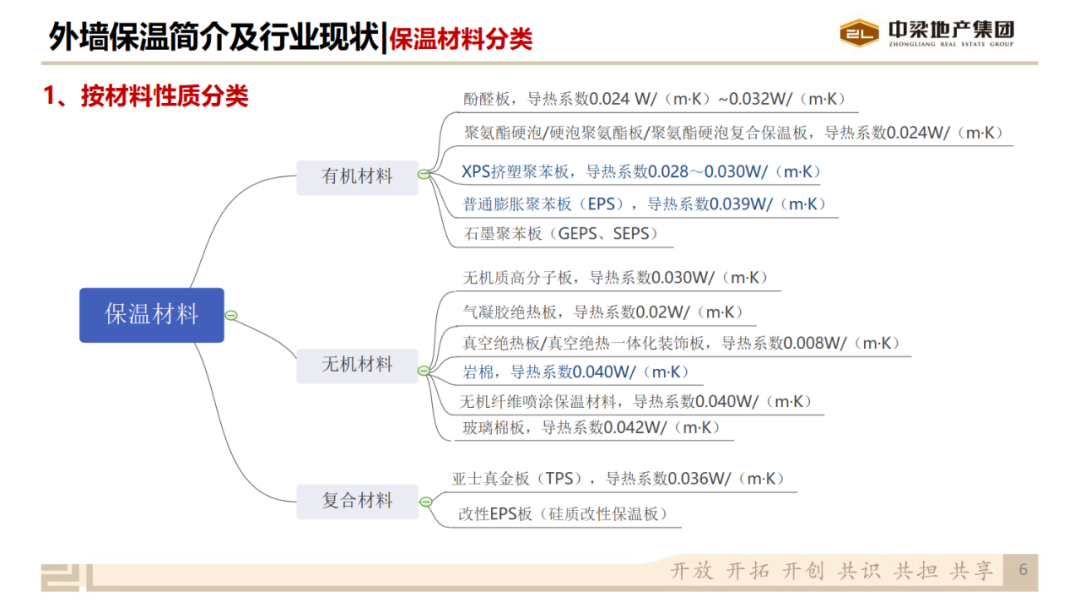 外墙保温简介及行业现状|保温材料分类

中梁地产集团
ZHONGLIANG REAL ESTATE GROUP

1、按材料性质分类

保温材料

有机材料

酚醛板，导热系数0.024 W/（m·K）~0.032W/（m·K）

聚氨酯硬泡/硬泡聚氨酯板/聚氨酯硬泡复合保温板，导热系数0.024W/（m·K）

XPS挤塑聚苯板，导热系数0.028～0.030W/（m·K）

普通膨胀聚苯板（EPS），导热系数0.039W/（m·K）

石墨聚苯板（GEPS、SEPS）

无机材料

无机质高分子板，导热系数0.030W/（m·K）

气凝胶绝热板，导热系数0.02W/（m·K）

真空绝热板/真空绝热一体化装饰板，导热系数0.008W/（m·K）

岩棉，导热系数0.040W/（m·K）

无机纤维喷涂保温材料，导热系数0.040W/（m·K）

玻璃棉板，导热系数0.042W/（m·K）

复合材料

亚士真金板（TPS），导热系数0.036W/（m·K）

改性EPS板（硅质改性保温板）

开放 开拓 开创 共识 共担 共享 6